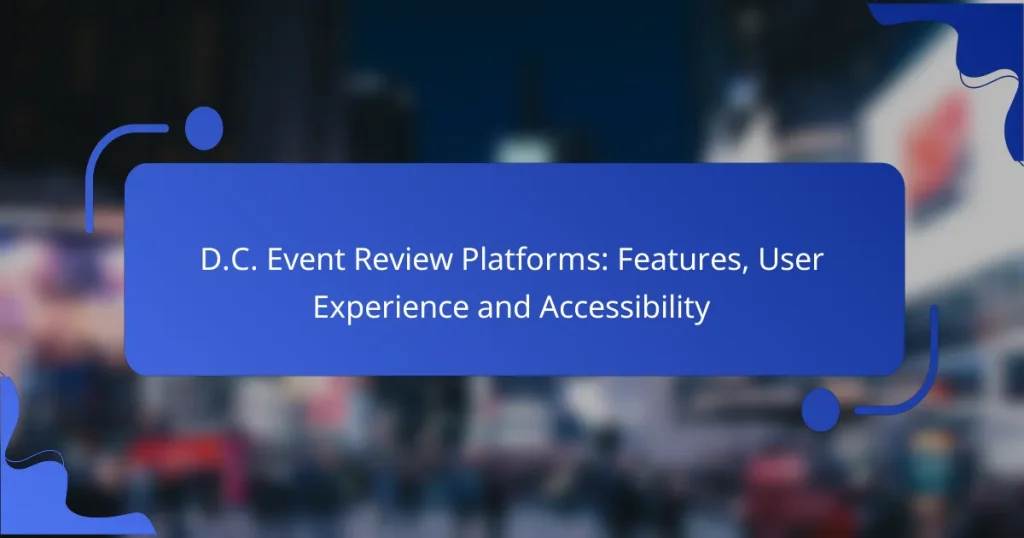 D.C. Event Review Platforms: Features, User Experience and Accessibility